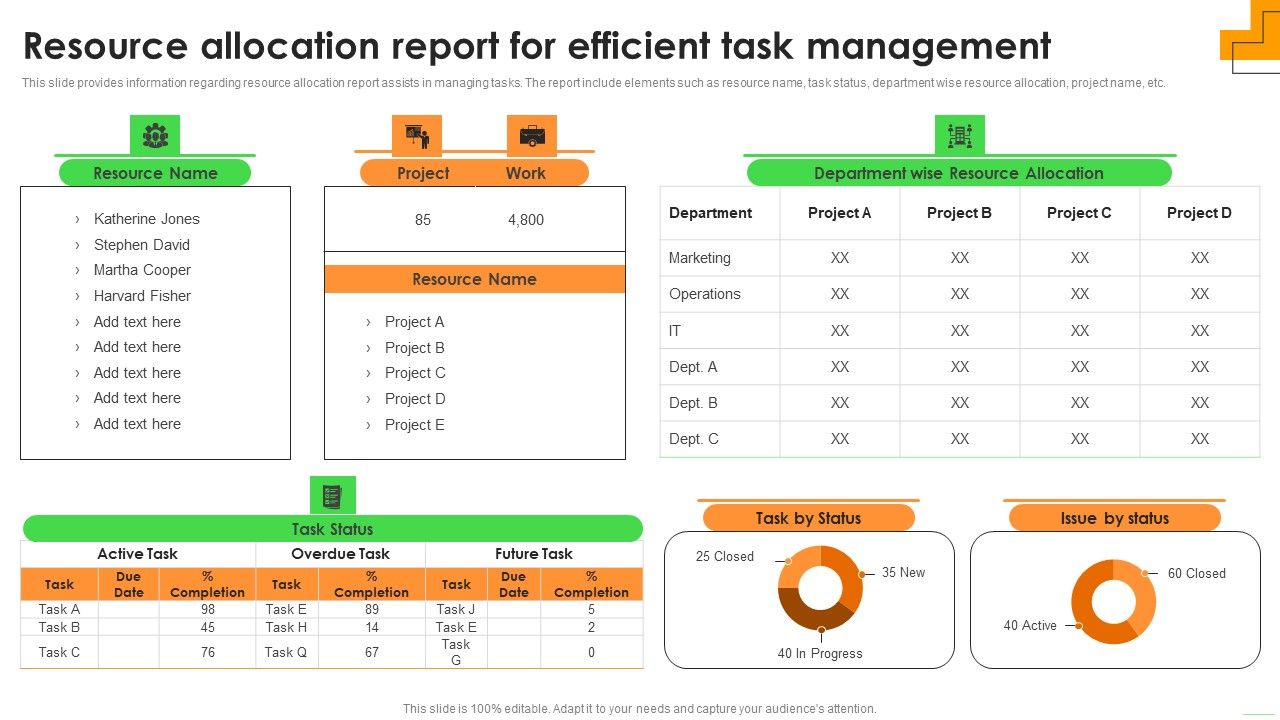 Resource allocation report for efficient task management

This slide provides information regarding resource allocation report assists in managing tasks. The report include elements such as resource name, task status, department wise resource allocation, project name, etc.

Resource Name

› Katherine Jones
› Stephen David
› Martha Cooper
› Harvard Fisher
› Add text here
› Add text here
› Add text here
› Add text here
› Add text here

| Project | Work |
|---|---|
| 85 | 4,800 |

Resource Name

› Project A
› Project B
› Project C
› Project D
› Project E

Department wise Resource Allocation

| Department | Project A | Project B | Project C | Project D |
|---|---|---|---|---|
| Marketing | XX | XX | XX | XX |
| Operations | XX | XX | XX | XX |
| IT | XX | XX | XX | XX |
| Dept. A | XX | XX | XX | XX |
| Dept. B | XX | XX | XX | XX |
| Dept. C | XX | XX | XX | XX |

Task Status

| Active Task | | | Overdue Task | | Future Task | | |
|---|---|---|---|---|---|---|---|
| Task | Due Date | % Completion | Task | % Completion | Task | Due Date | % Completion |
| Task A | | 98 | Task E | 89 | Task J | | 5 |
| Task B | | 45 | Task H | 14 | Task E | | 2 |
| Task C | | 76 | Task Q | 67 | Task G | | 0 |

Task by Status

25 Closed
35 New
40 In Progress

Issue by status

60 Closed
40 Active

This slide is 100% editable. Adapt it to your needs and capture your audience's attention.